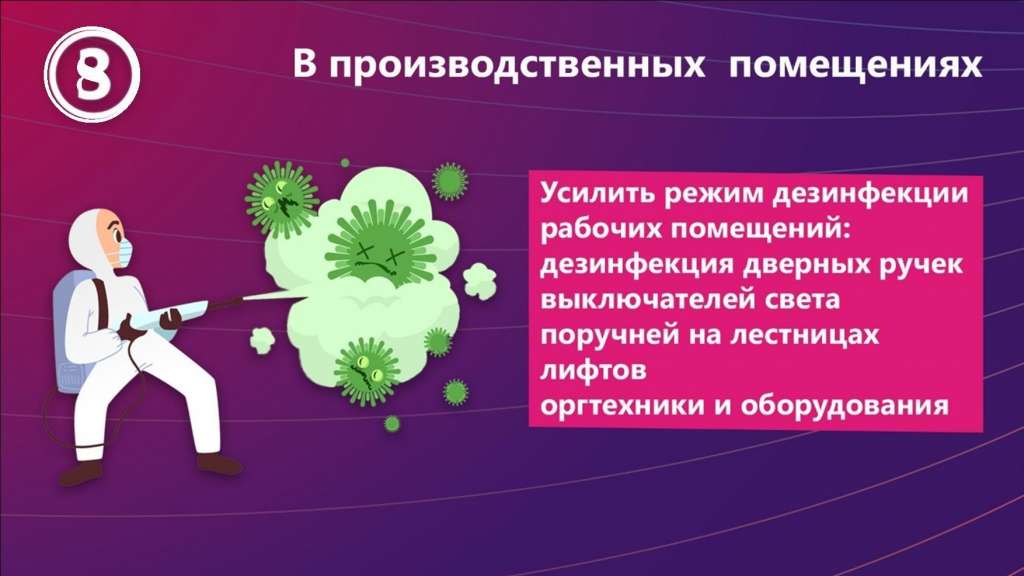 8

В производственных помещениях

Усилить режим дезинфекции рабочих помещений:
дезинфекция дверных ручек
выключателей света
поручней на лестницах
лифтов
оргтехники и оборудования